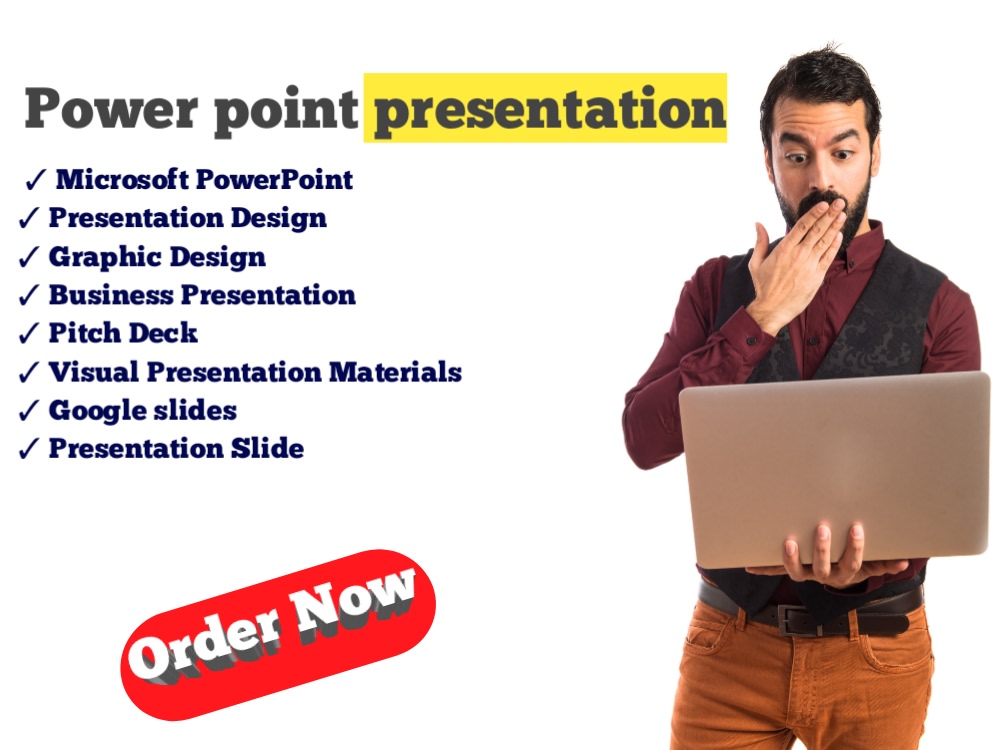 Power point presentation

✓ Microsoft PowerPoint
✓ Presentation Design
✓ Graphic Design
✓ Business Presentation
✓ Pitch Deck
✓ Visual Presentation Materials
✓ Google slides
✓ Presentation Slide

Order Now